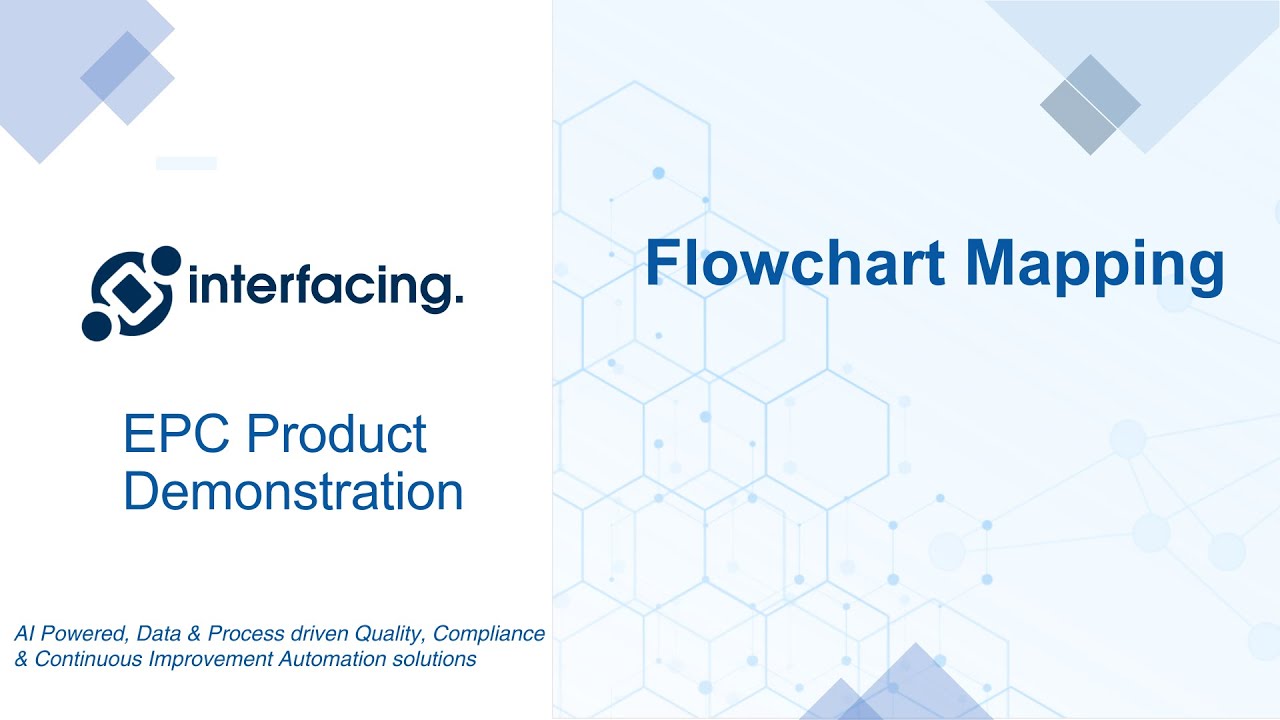 interfacing.

EPC Product Demonstration

AI Powered, Data & Process driven Quality, Compliance & Continuous Improvement Automation solutions

Flowchart Mapping